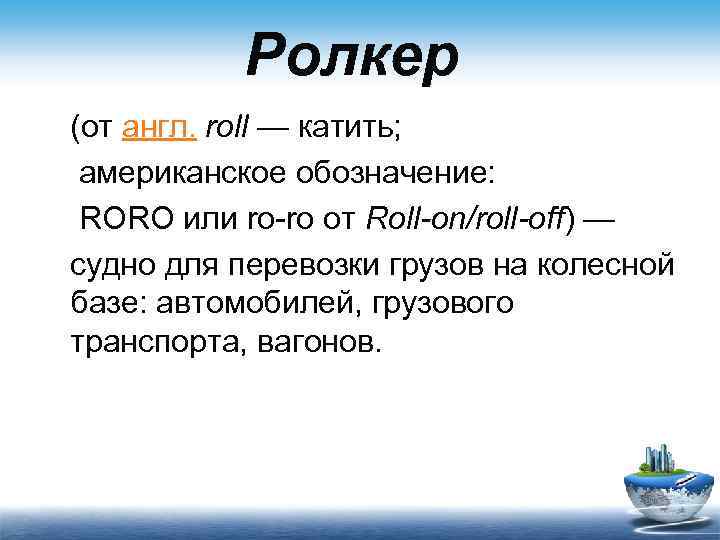 Ролкер

(от англ. roll — катить;
американское обозначение:
RORO или ro-ro от Roll-on/roll-off) —
судно для перевозки грузов на колесной базе: автомобилей, грузового транспорта, вагонов.